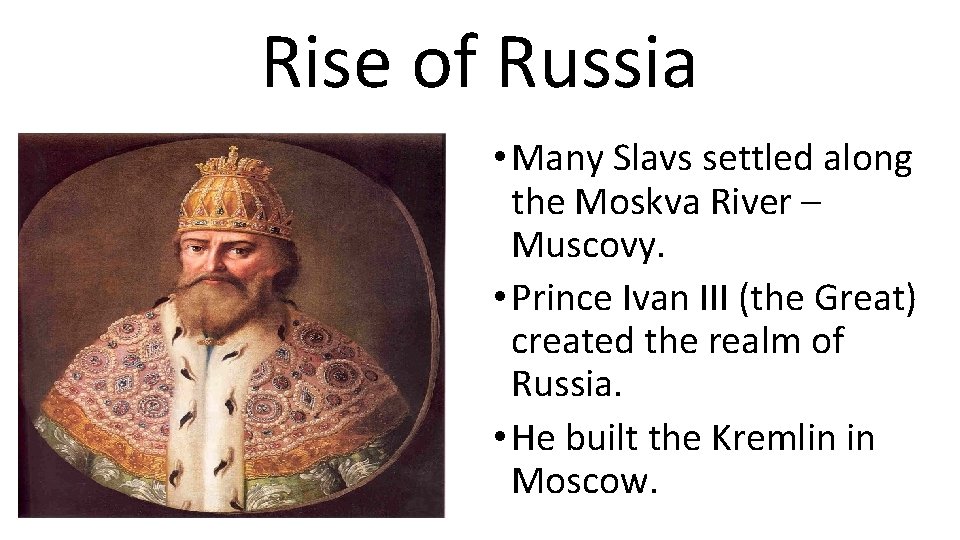 Rise of Russia

• Many Slavs settled along the Moskva River – Muscovy.

• Prince Ivan III (the Great) created the realm of Russia.

• He built the Kremlin in Moscow.